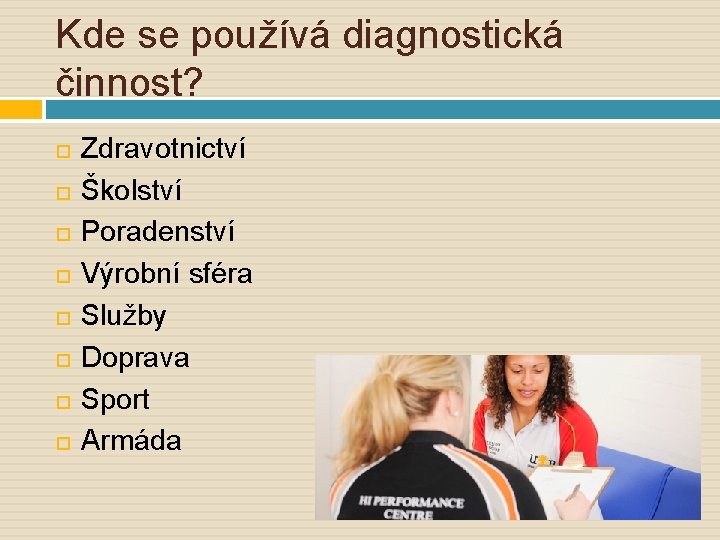 Kde se používá diagnostická činnost?

Zdravotnictví
Školství
Poradenství
Výrobní sféra
Služby
Doprava
Sport
Armáda

HI PERFORMANCE CENTRE